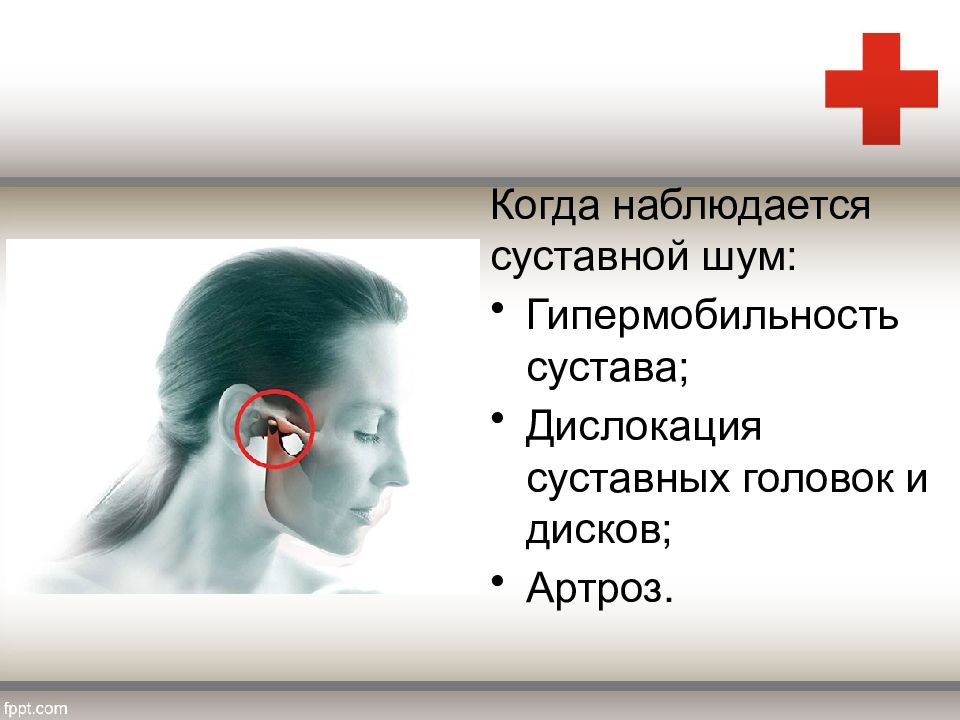 Когда наблюдается суставной шум:

• Гипермобильность сустава;
• Дислокация суставных головок и дисков;
• Артроз.

fppt.com